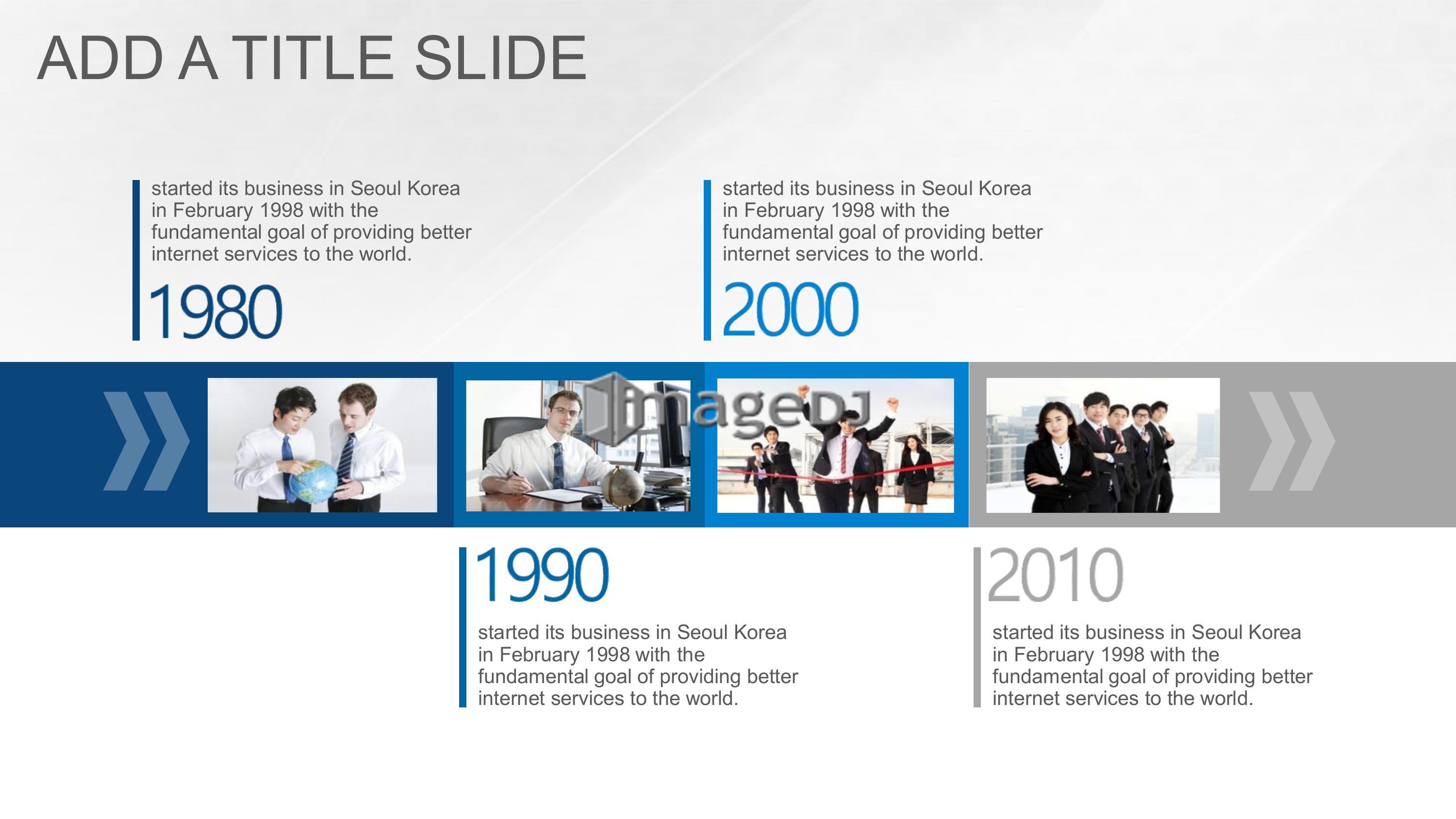 ADD A TITLE SLIDE

started its business in Seoul Korea in February 1998 with the fundamental goal of providing better internet services to the world.

1980

started its business in Seoul Korea in February 1998 with the fundamental goal of providing better internet services to the world.

2000

imageDJ

1990

started its business in Seoul Korea in February 1998 with the fundamental goal of providing better internet services to the world.

2010

started its business in Seoul Korea in February 1998 with the fundamental goal of providing better internet services to the world.